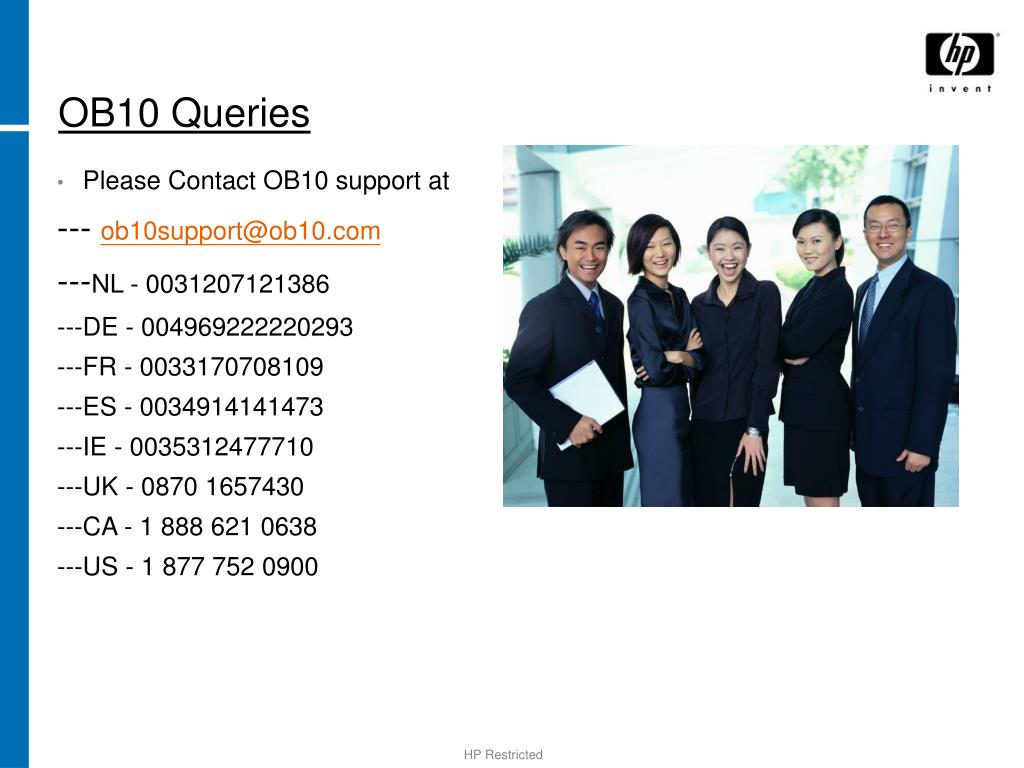 hp
invent

OB10 Queries

• Please Contact OB10 support at

--- ob10support@ob10.com

---NL - 0031207121386

---DE - 004969222220293

---FR - 0033170708109

---ES - 0034914141473

---IE - 0035312477710

---UK - 0870 1657430

---CA - 1 888 621 0638

---US - 1 877 752 0900

HP Restricted